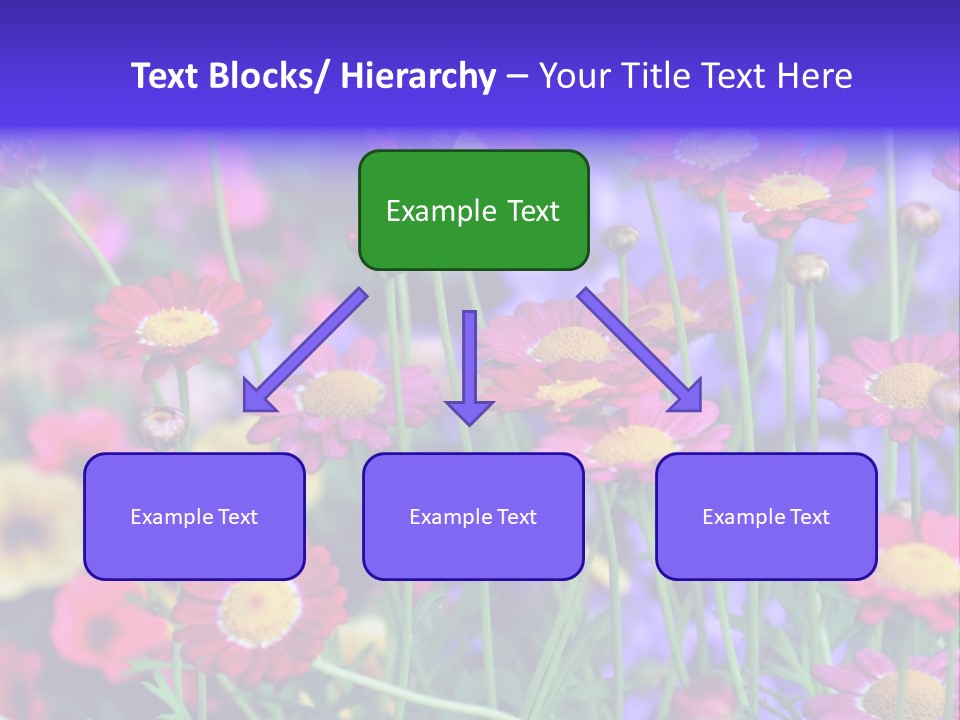 Text Blocks/ Hierarchy – Your Title Text Here

Example Text

Example Text

Example Text

Example Text